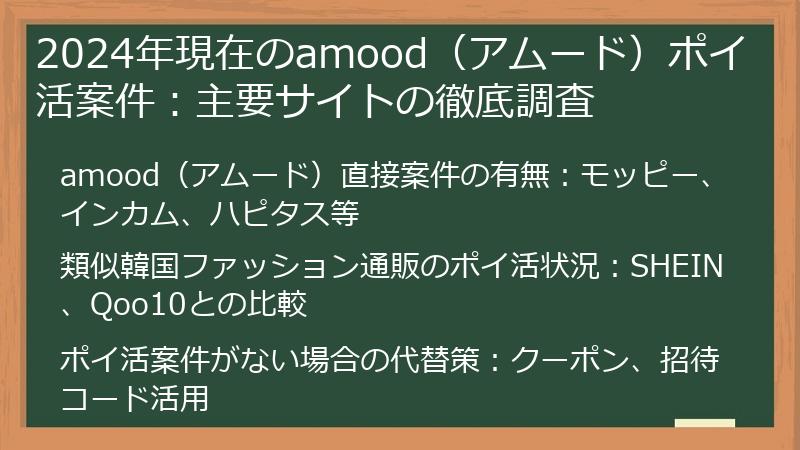 2024年現在のamood（アムード）ポイ活案件：主要サイトの徹底調査

amood（アムード）直接案件の有無：モッピー、インカム、ハピタス等

類似韓国ファッション通販のポイ活状況：SHEIN、Qoo10との比較

ポイ活案件がない場合の代替策：クーポン、招待コード活用